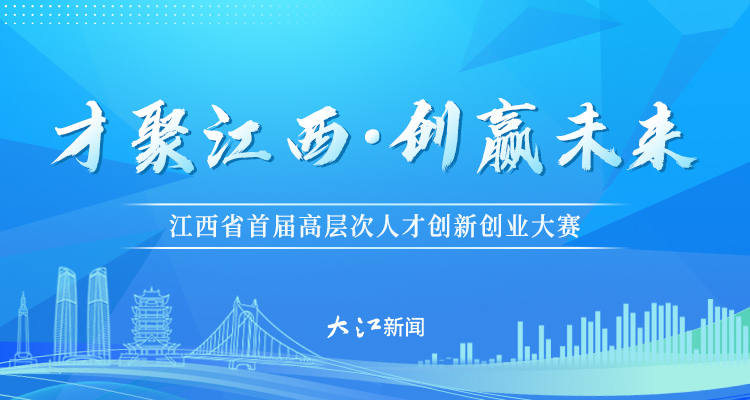 才聚江西·创赢未来

江西省首届高层次人才创新创业大赛

大江新闻